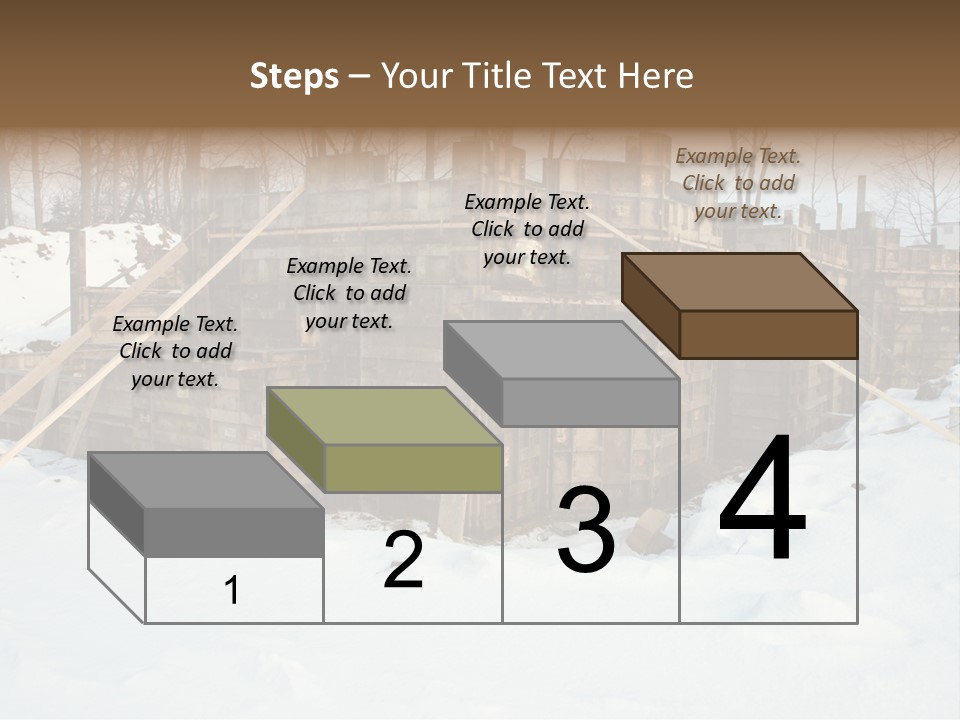 Steps – Your Title Text Here

Example Text. Click to add your text.

Example Text. Click to add your text.

Example Text. Click to add your text.

Example Text. Click to add your text.

1

2

3

4